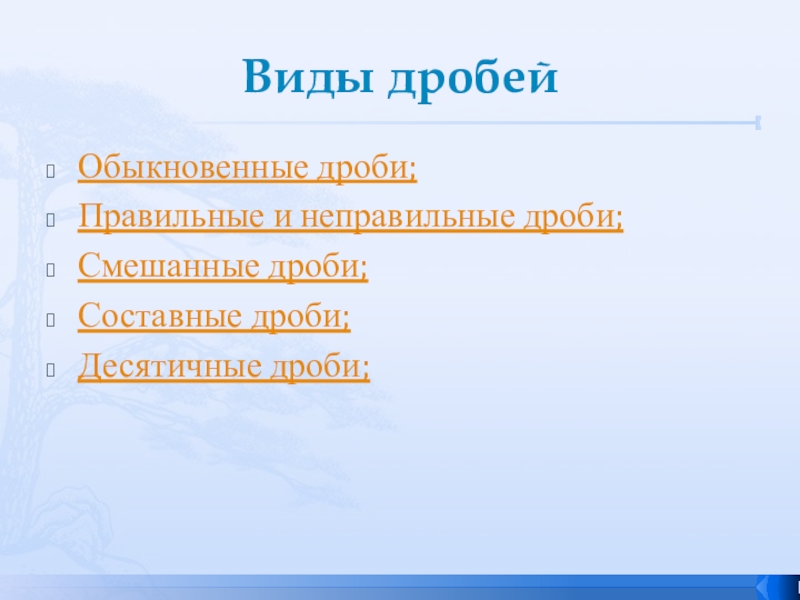 Виды дробей

Обыкновенные дроби;

Правильные и неправильные дроби;

Смешанные дроби;

Составные дроби;

Десятичные дроби;